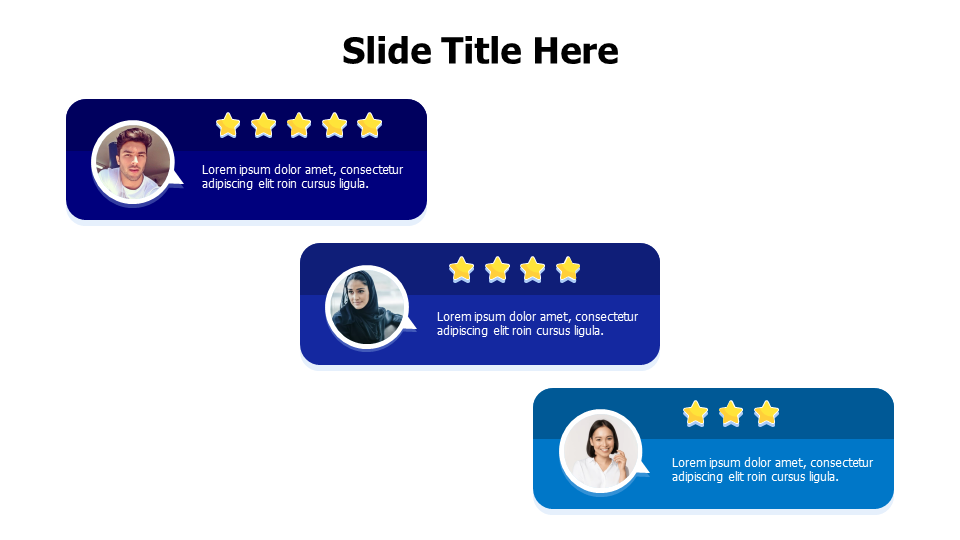 Slide Title Here

Lorem ipsum dolor amet, consectetur adipiscing elit roin cursus ligula.

Lorem ipsum dolor amet, consectetur adipiscing elit roin cursus ligula.

Lorem ipsum dolor amet, consectetur adipiscing elit roin cursus ligula.